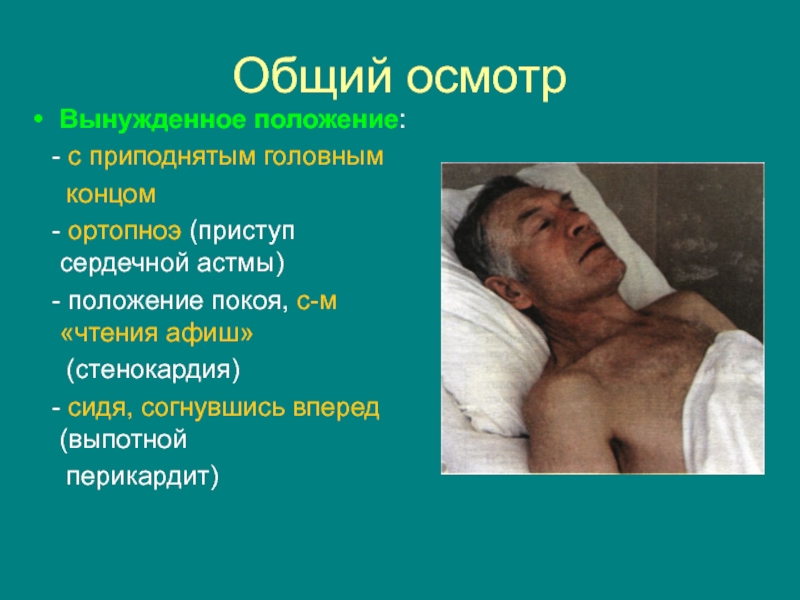 Общий осмотр

• Вынужденное положение:

- с приподнятым головным концом

- ортопноэ (приступ сердечной астмы)

- положение покоя, с-м «чтения афиш» (стенокардия)

- сидя, согнувшись вперед (выпотной перикардит)